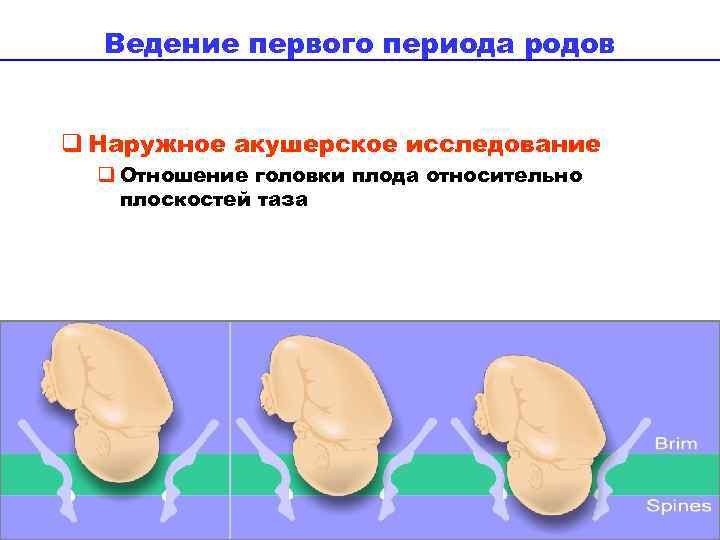 Ведение первого периода родов

❑ Наружное акушерское исследование

❑ Отношение головки плода относительно плоскостей таза

Brim

Spines